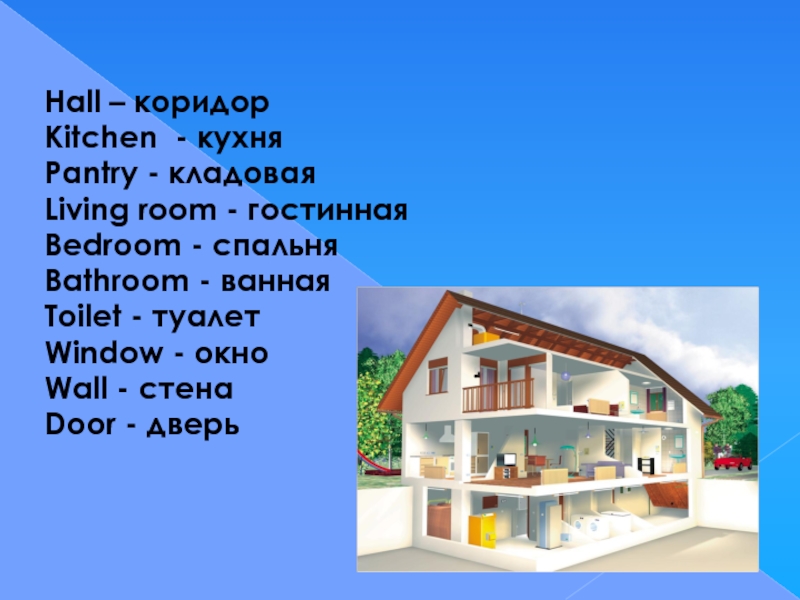 Hall – коридор
Kitchen - кухня
Pantry - кладовая
Living room - гостинная
Bedroom - спальня
Bathroom - ванная
Toilet - туалет
Window - окно
Wall - стена
Door - дверь